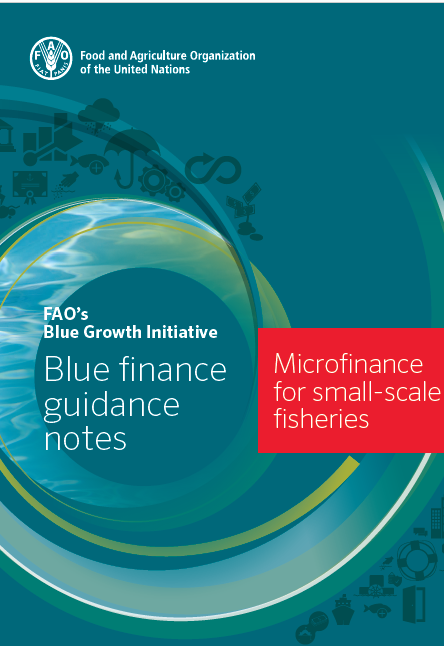 FAO FIAT PANIS

Food and Agriculture Organization of the United Nations

FAO's Blue Growth Initiative

Blue finance guidance notes

Microfinance for small-scale fisheries